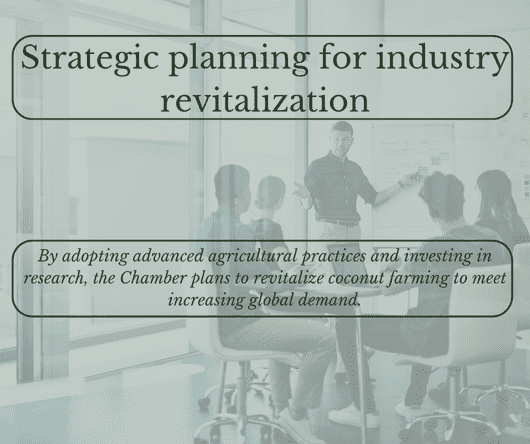 Strategic planning for industry revitalization

By adopting advanced agricultural practices and investing in research, the Chamber plans to revitalize coconut farming to meet increasing global demand.